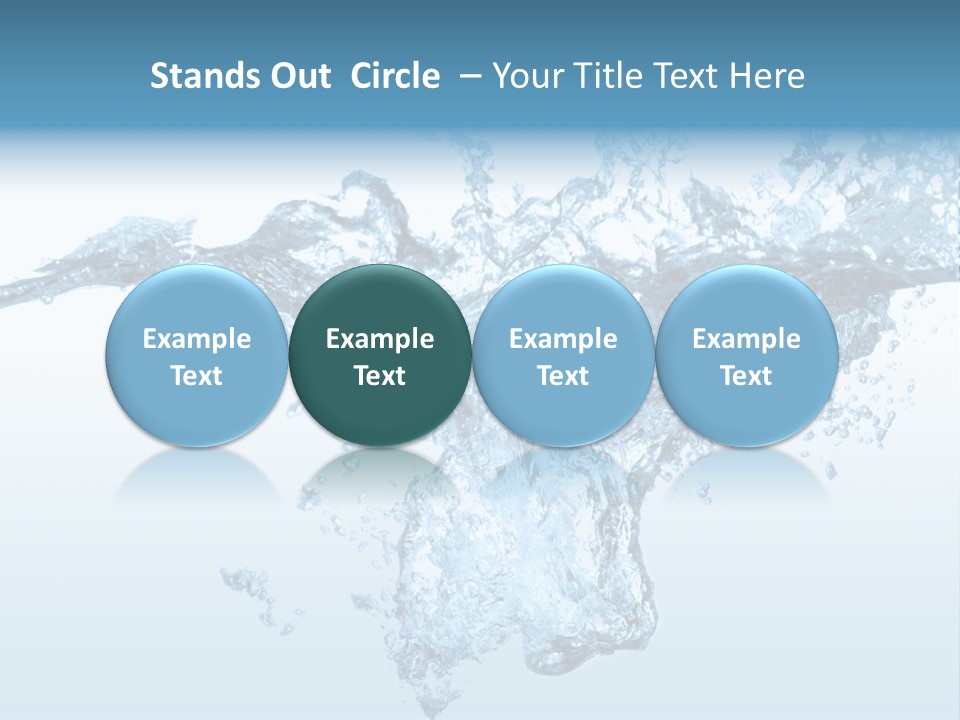 Stands Out Circle – Your Title Text Here

Example Text

Example Text

Example Text

Example Text